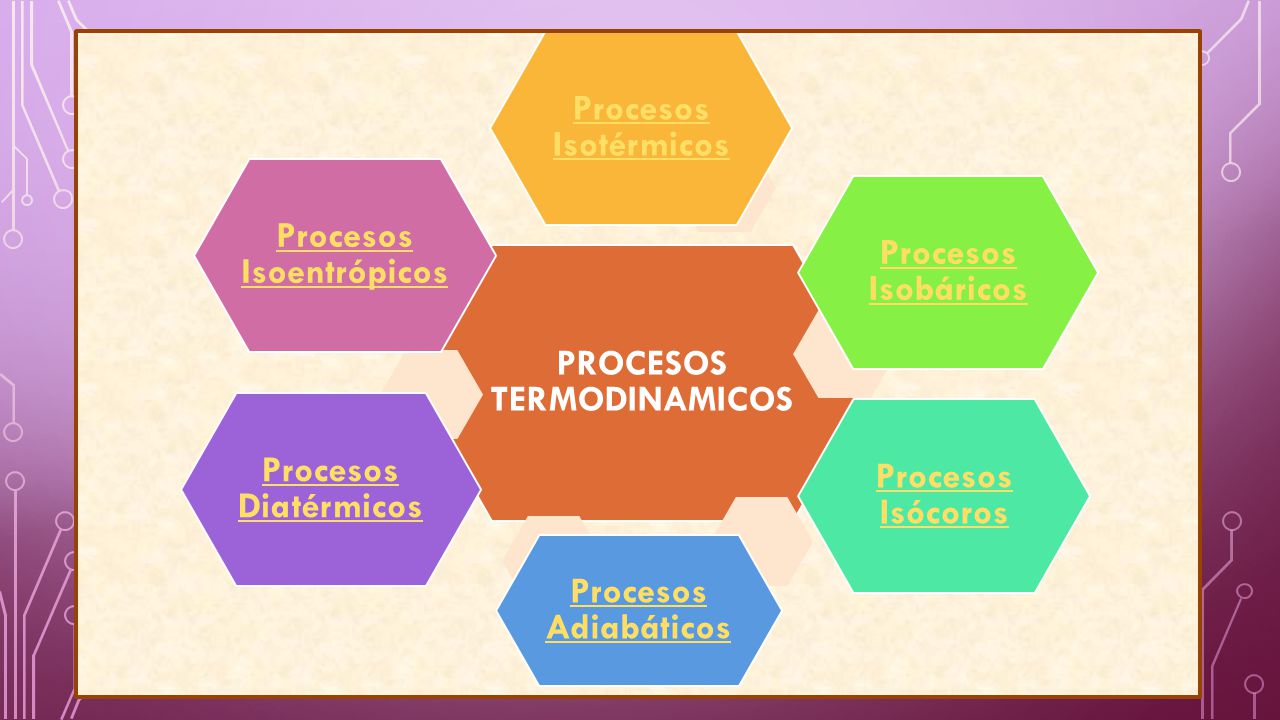 Procesos Isotérmicos

Procesos Isoentrópicos

Procesos Isobáricos

PROCESOS TERMODINAMICOS

Procesos Diatérmicos

Procesos Isócoros

Procesos Adiabáticos